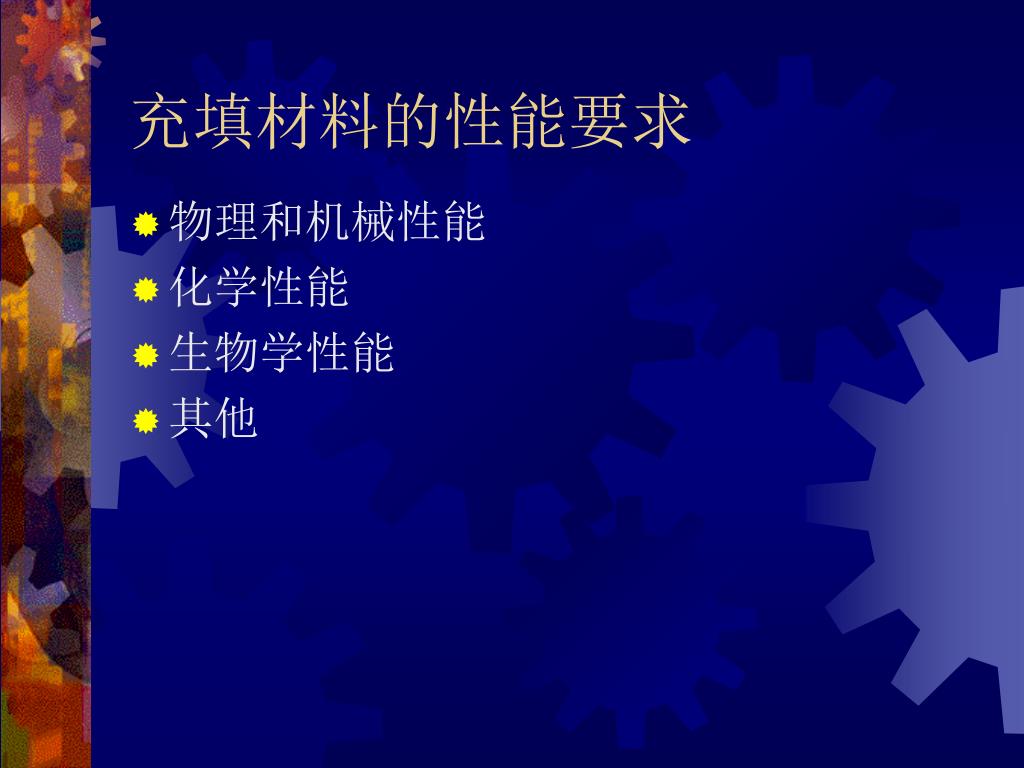 充填材料的性能要求

物理和机械性能
化学性能
生物学性能
其他